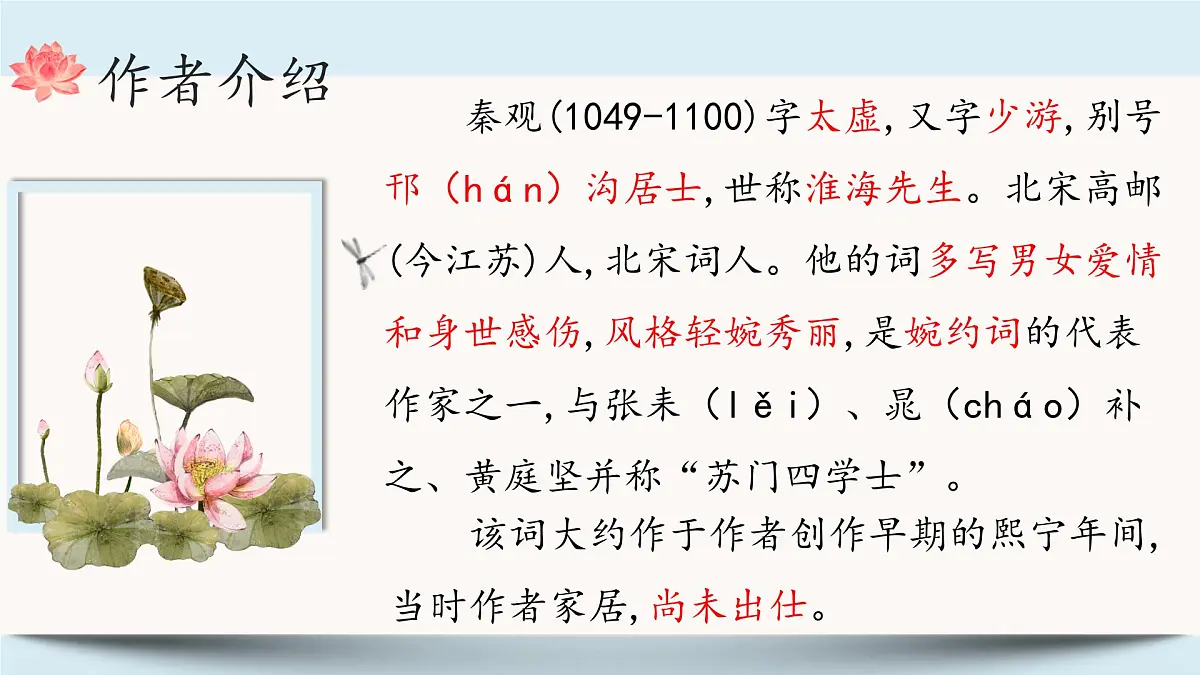 作者介绍

秦观(1049-1100)字太虚,又字少游,别号邗（hán）沟居士,世称淮海先生。北宋高邮(今江苏)人,北宋词人。他的词多写男女爱情和身世感伤,风格轻婉秀丽,是婉约词的代表作家之一,与张耒（lěi）、晁（cháo）补之、黄庭坚并称“苏门四学士”。

该词大约作于作者创作早期的熙宁年间,当时作者家居,尚未出仕。